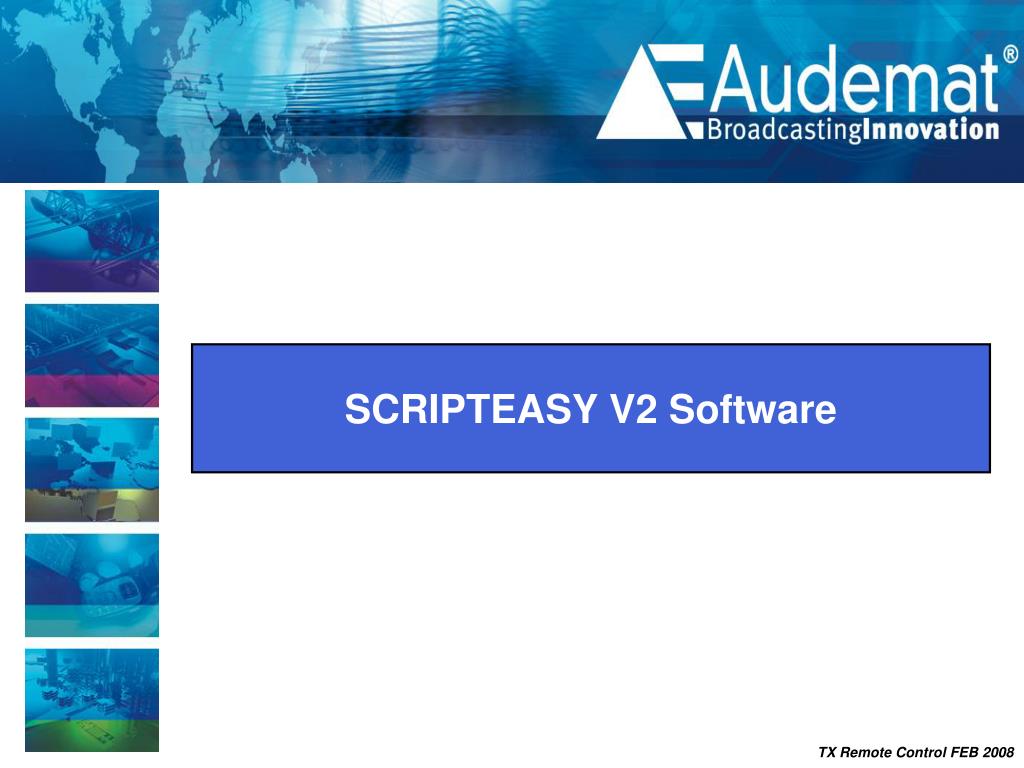 Audemat®
BroadcastingInnovation

SCRIPTEASY V2 Software

TX Remote Control FEB 2008